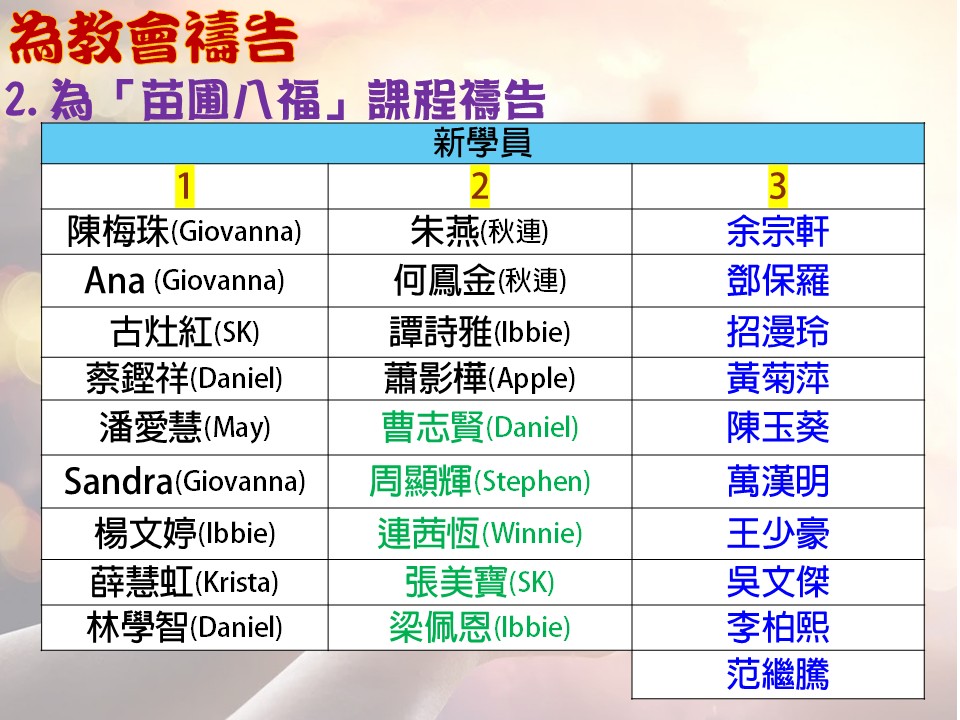 為教會禱告
2. 為「苗圃八福」課程禱告

| 新學員 | | |
|---|---|---|
| 1 | 2 | 3 |
| 陳梅珠(Giovanna) | 朱燕(秋連) | 余宗軒 |
| Ana (Giovanna) | 何鳳金(秋連) | 鄧保羅 |
| 古灶紅(SK) | 譚詩雅(Ibbie) | 招漫玲 |
| 蔡鏗祥(Daniel) | 蕭影樺(Apple) | 黃菊萍 |
| 潘愛慧(May) | 曹志賢(Daniel) | 陳玉葵 |
| Sandra(Giovanna) | 周顯輝(Stephen) | 萬漢明 |
| 楊文婷(Ibbie) | 連茜恆(Winnie) | 王少豪 |
| 薛慧虹(Krista) | 張美寶(SK) | 吳文傑 |
| 林學智(Daniel) | 梁佩恩(Ibbie) | 李柏熙 |
| | | 范繼騰 |